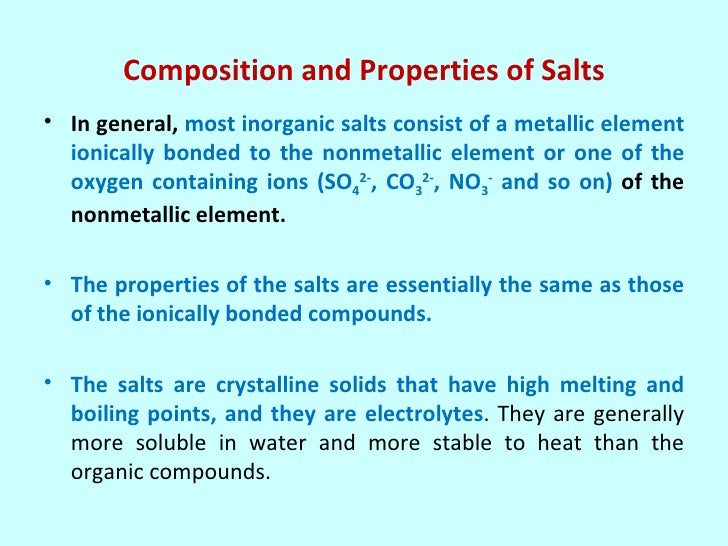 Composition and Properties of Salts

• In general, most inorganic salts consist of a metallic element ionically bonded to the nonmetallic element or one of the oxygen containing ions ($SO_4^{2-}$, $CO_3^{2-}$, $NO_3^-$ and so on) of the nonmetallic element.

• The properties of the salts are essentially the same as those of the ionically bonded compounds.

• The salts are crystalline solids that have high melting and boiling points, and they are electrolytes. They are generally more soluble in water and more stable to heat than the organic compounds.